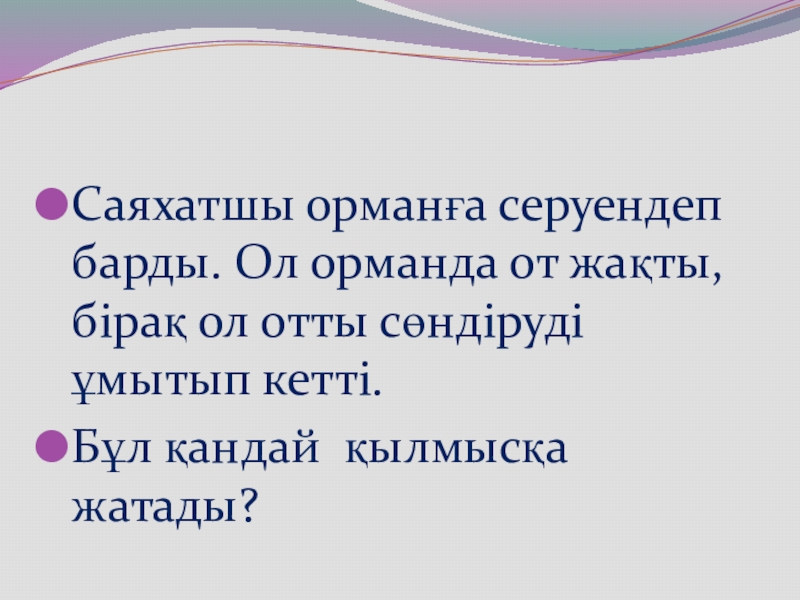 Саяхатшы орманға серуендеп барды. Ол орманда от жақты, бірақ ол отты сөндіруді ұмытып кетті.

Бұл қандай қылмысқа жатады?